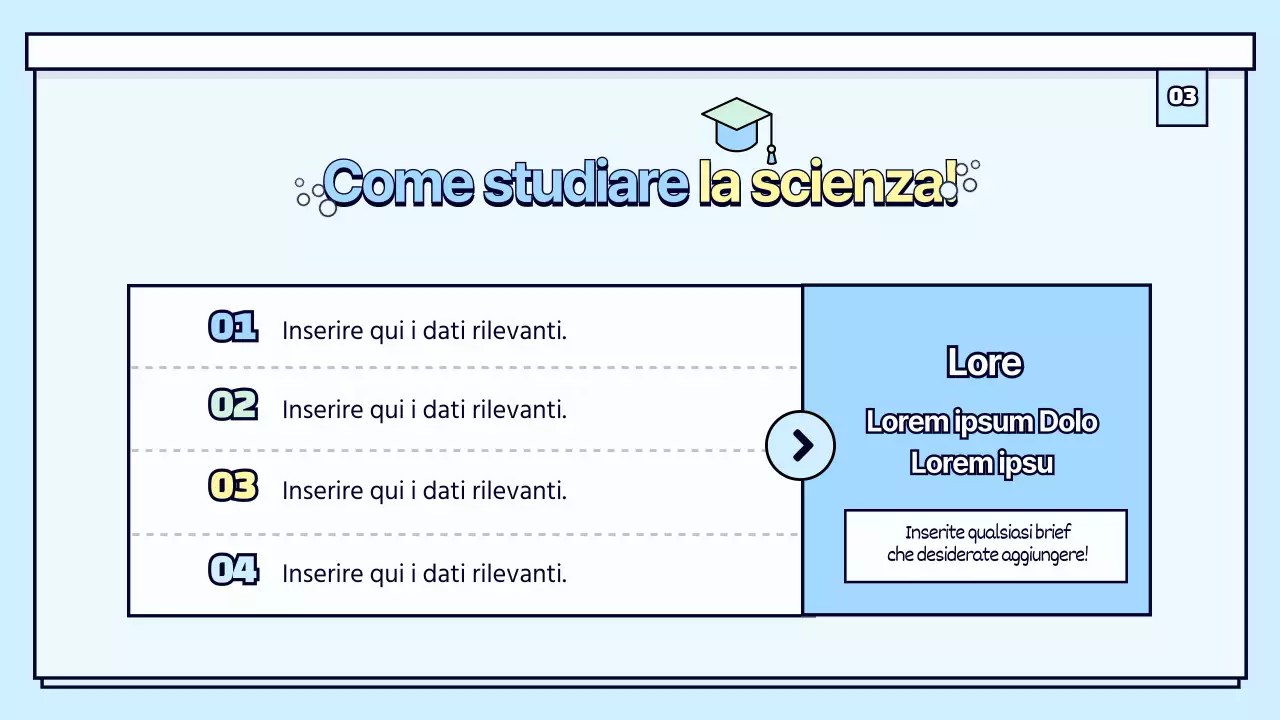 03

Come studiare la scienza!

01 Inserire qui i dati rilevanti.

02 Inserire qui i dati rilevanti.

03 Inserire qui i dati rilevanti.

04 Inserire qui i dati rilevanti.

Lore

Lorem ipsum Dolo
Lorem ipsu

Inserite qualsiasi brief che desiderate aggiungere!